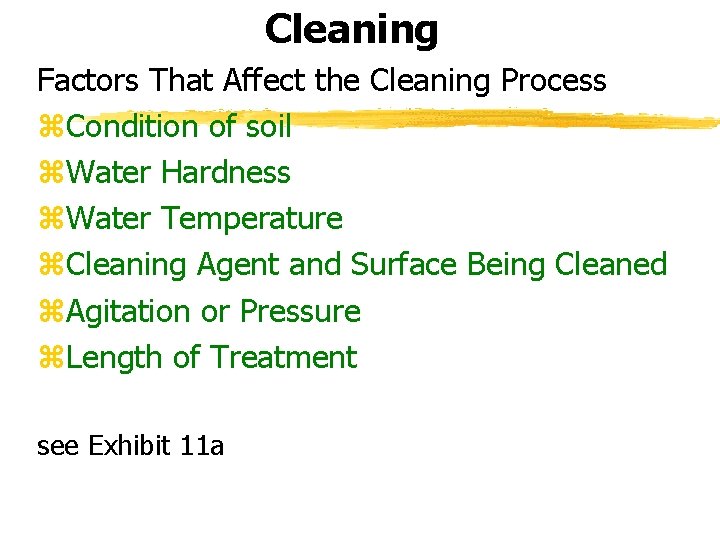 Cleaning

Factors That Affect the Cleaning Process

⌘Condition of soil

⌘Water Hardness

⌘Water Temperature

⌘Cleaning Agent and Surface Being Cleaned

⌘Agitation or Pressure

⌘Length of Treatment

see Exhibit 11a